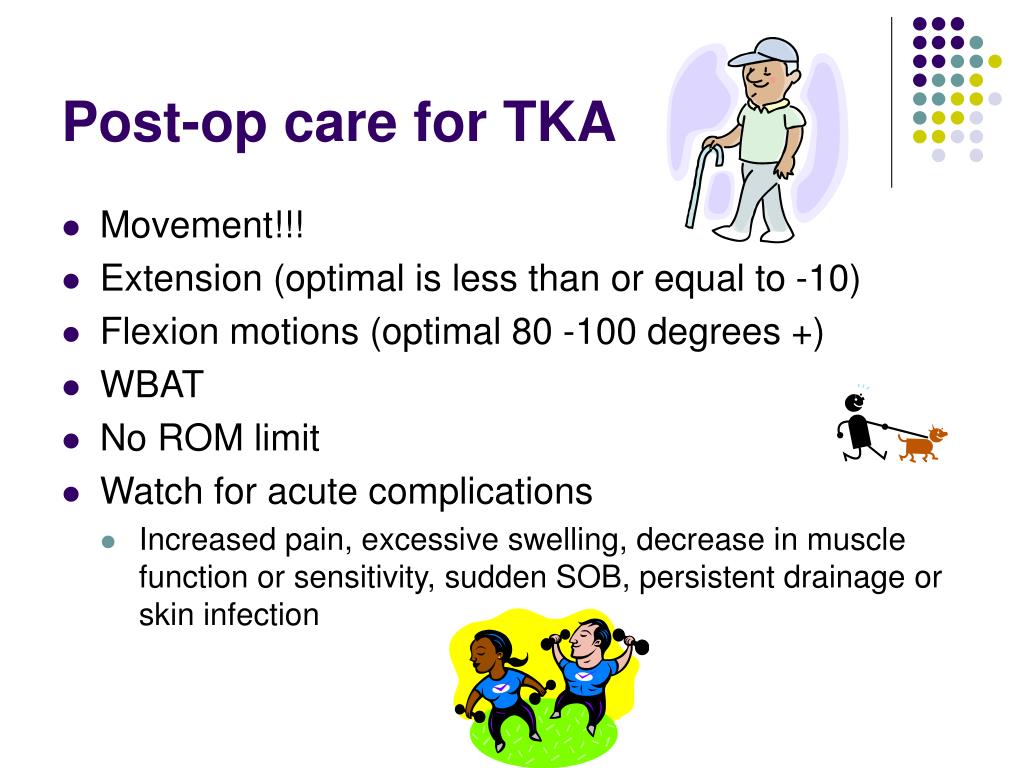 Post-op care for TKA

- Movement!!!
- Extension (optimal is less than or equal to -10)
- Flexion motions (optimal 80 -100 degrees +)
- WBAT
- No ROM limit
- Watch for acute complications
  - Increased pain, excessive swelling, decrease in muscle function or sensitivity, sudden SOB, persistent drainage or skin infection